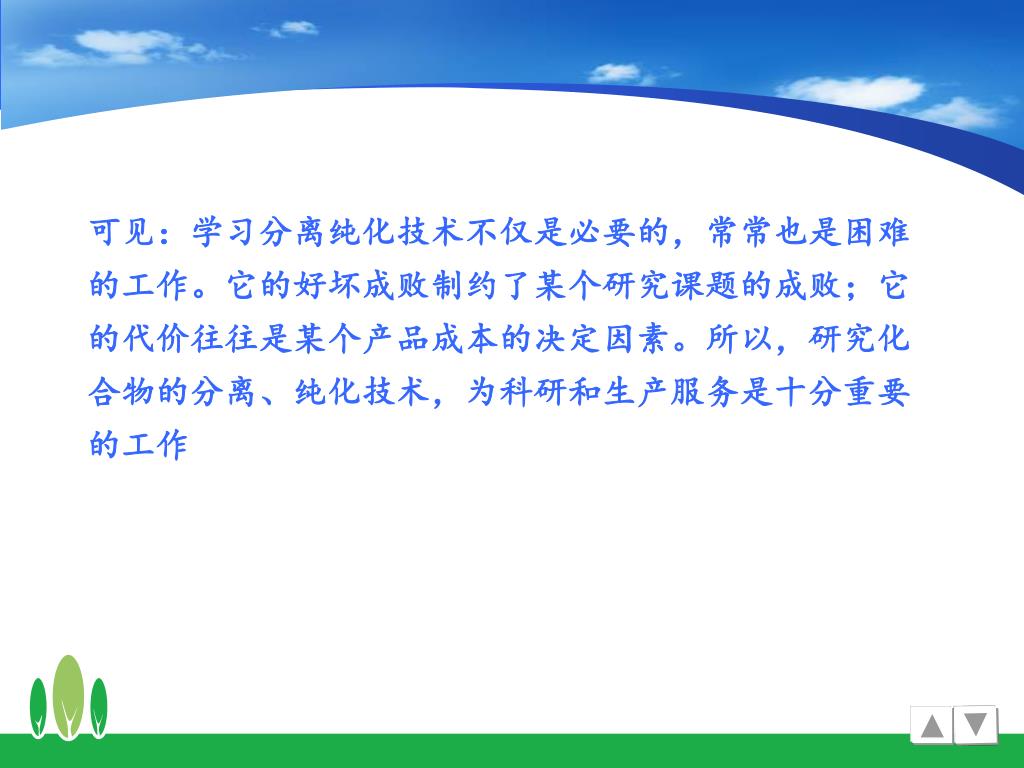 可见：学习分离纯化技术不仅是必要的，常常也是困难的工作。它的好坏成败制约了某个研究课题的成败；它的代价往往是某个产品成本的决定因素。所以，研究化合物的分离、纯化技术，为科研和生产服务是十分重要的工作